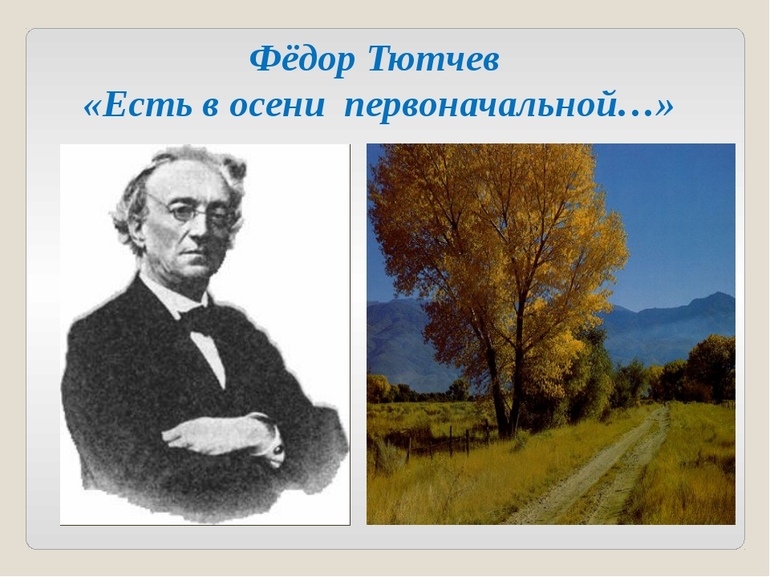 Фёдор Тютчев
«Есть в осени первоначальной…»